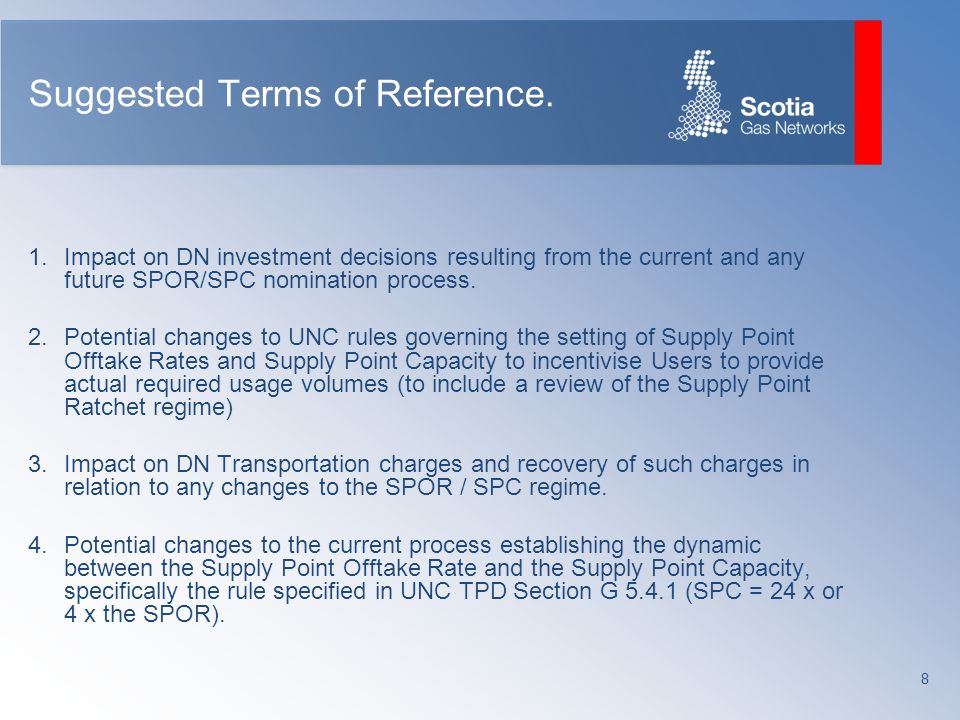 Suggested Terms of Reference.

Scotia Gas Networks

1. Impact on DN investment decisions resulting from the current and any future SPOR/SPC nomination process.

2. Potential changes to UNC rules governing the setting of Supply Point Offtake Rates and Supply Point Capacity to incentivise Users to provide actual required usage volumes (to include a review of the Supply Point Ratchet regime)

3. Impact on DN Transportation charges and recovery of such charges in relation to any changes to the SPOR / SPC regime.

4. Potential changes to the current process establishing the dynamic between the Supply Point Offtake Rate and the Supply Point Capacity, specifically the rule specified in UNC TPD Section G 5.4.1 (SPC = 24 x or 4 x the SPOR).

8